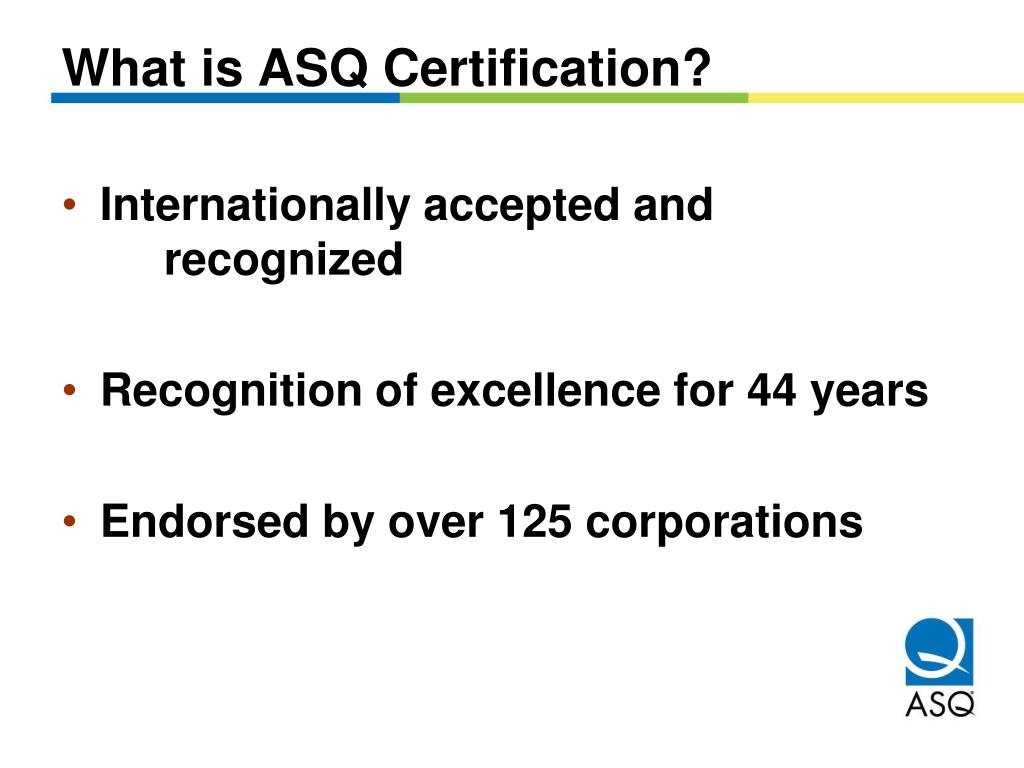 What is ASQ Certification?

• Internationally accepted and recognized

• Recognition of excellence for 44 years

• Endorsed by over 125 corporations

ASQ